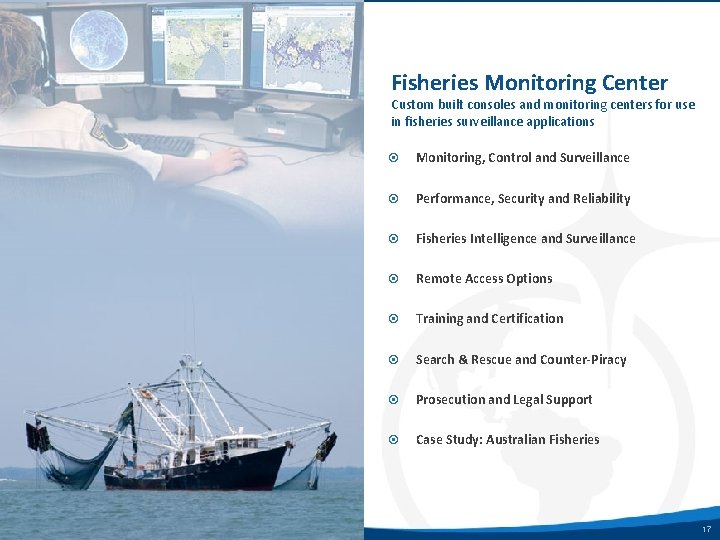 Fisheries Monitoring Center
Custom built consoles and monitoring centers for use in fisheries surveillance applications

Monitoring, Control and Surveillance

Performance, Security and Reliability

Fisheries Intelligence and Surveillance

Remote Access Options

Training and Certification

Search & Rescue and Counter-Piracy

Prosecution and Legal Support

Case Study: Australian Fisheries

17